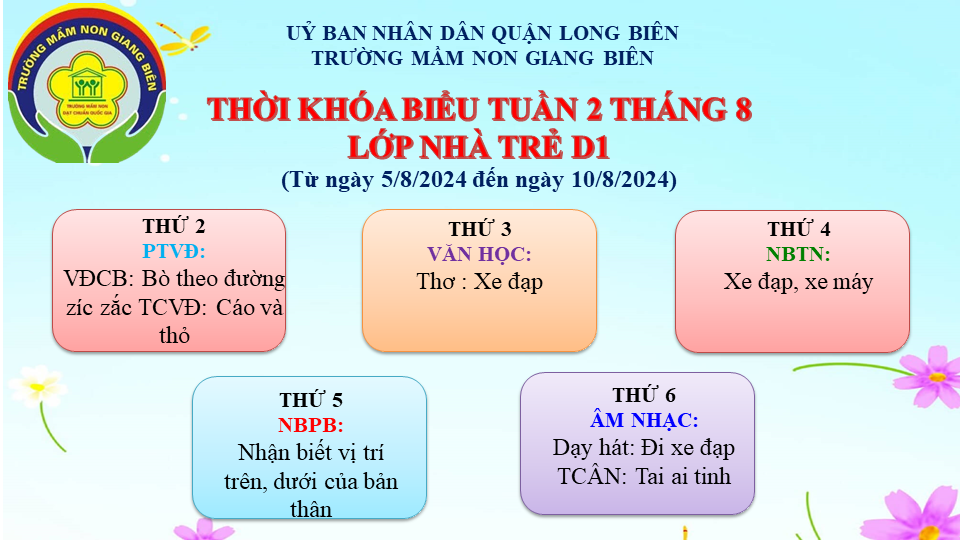 TRƯỜNG MẦM NON GIANG BIÊN
TRƯỜNG MẦM NON
ĐẠT CHUẨN QUỐC GIA

UỶ BAN NHÂN DÂN QUẬN LONG BIÊN
TRƯỜNG MẦM NON GIANG BIÊN

THỜI KHÓA BIỂU TUẦN 2 THÁNG 8
LỚP NHÀ TRẺ D1
(Từ ngày 5/8/2024 đến ngày 10/8/2024)

THỨ 2
PTVĐ:
VĐCB: Bò theo đường zíc zắc TCVĐ: Cáo và thỏ

THỨ 3
VĂN HỌC:
Thơ : Xe đạp

THỨ 4
NBTN:
Xe đạp, xe máy

THỨ 5
NBPB:
Nhận biết vị trí trên, dưới của bản thân

THỨ 6
ÂM NHẠC:
Dạy hát: Đi xe đạp
TCÂN: Tai ai tinh